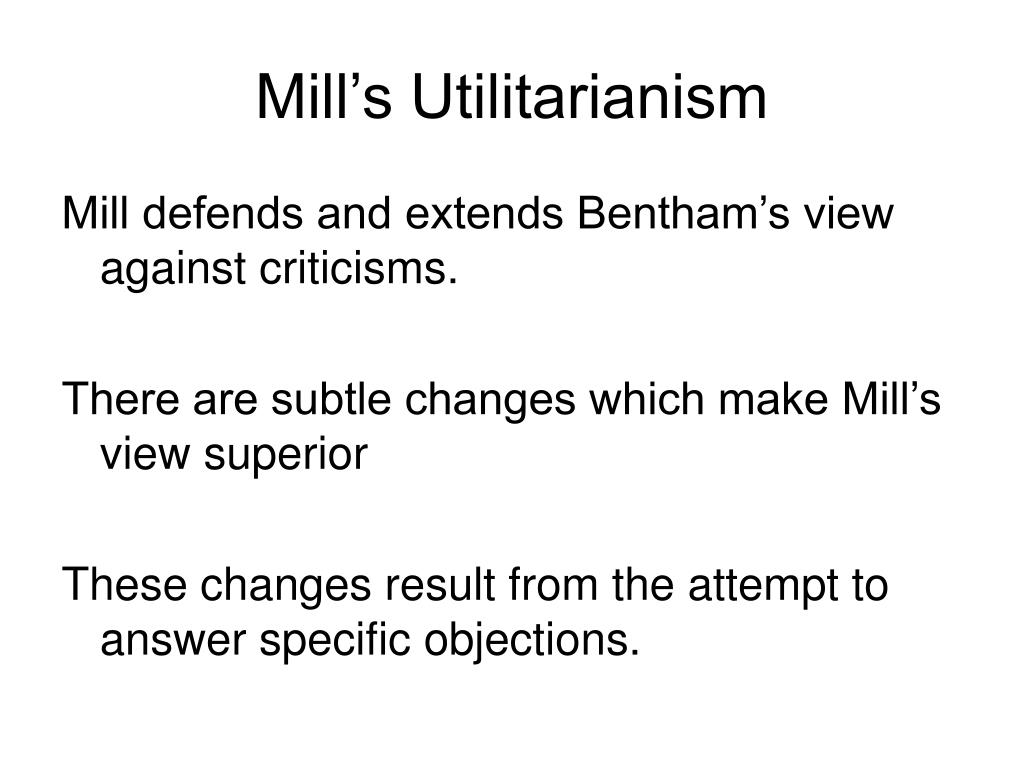 Mill’s Utilitarianism

Mill defends and extends Bentham’s view against criticisms.

There are subtle changes which make Mill’s view superior

These changes result from the attempt to answer specific objections.